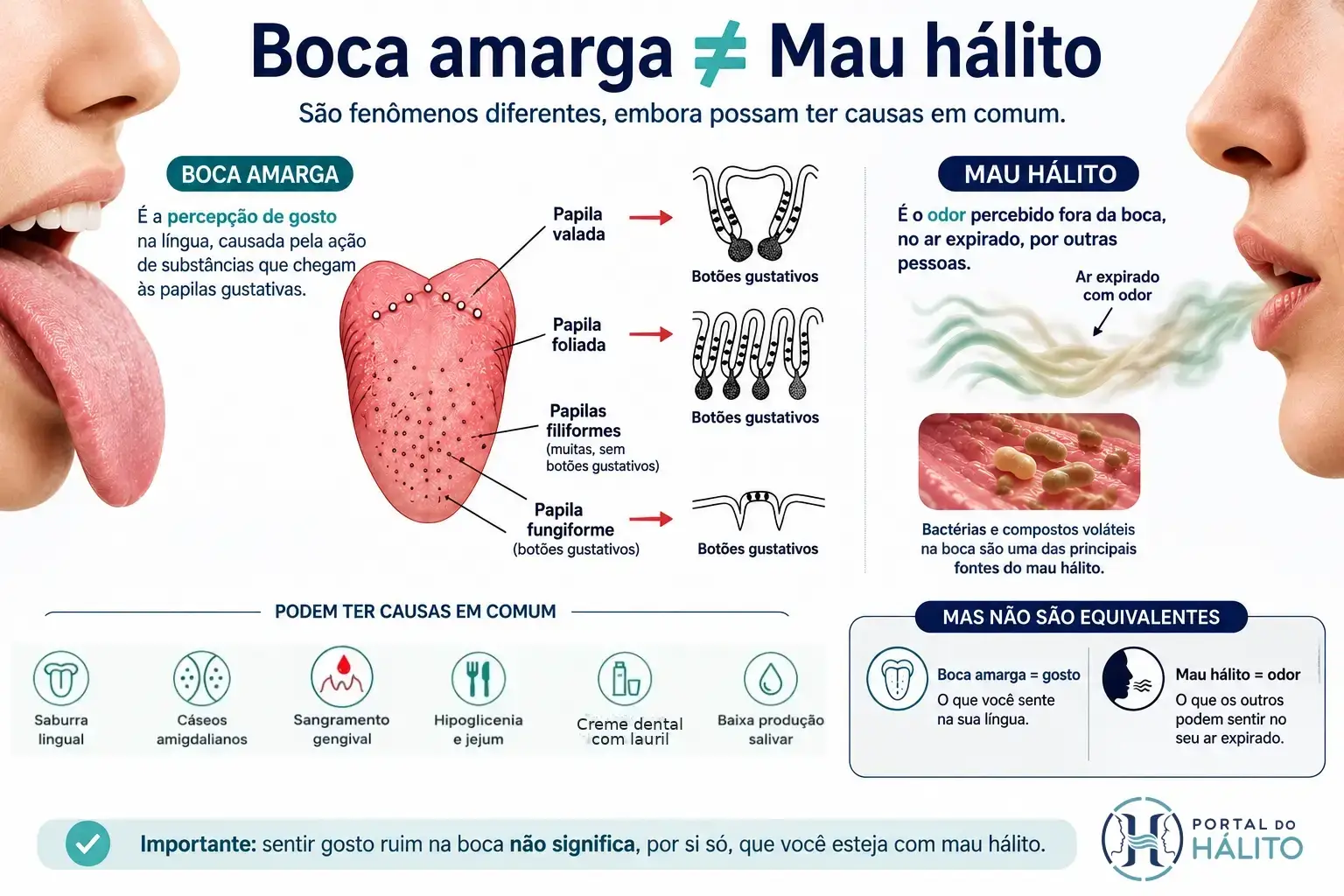 Boca amarga ≠ Mau hálito

São fenômenos diferentes, embora possam ter causas em comum.

BOCA AMARGA

É a percepção de gosto na língua, causada pela ação de substâncias que chegam às papilas gustativas.

Papila valada

Botões gustativos

Papila foliada

Botões gustativos

Papilas filiformes (muitas, sem botões gustativos)

Papila fungiforme (botões gustativos)

Botões gustativos

MAU HÁLITO

É o odor percebido fora da boca, no ar expirado, por outras pessoas.

Ar expirado com odor

Bactérias e compostos voláteis na boca são uma das principais fontes do mau hálito.

PODEM TER CAUSAS EM COMUM

Saburra lingual

Cáseos amigdalianos

Sangramento gengival

Hipoglicenia e jejum

Creme dental com lauril

Baixa produção salivar

MAS NÃO SÃO EQUIVALENTES

Boca amarga = gosto
O que você sente na sua língua.

Mau hálito = odor
O que os outros podem sentir no seu ar expirado.

Importante: sentir gosto ruim na boca não significa, por si só, que você esteja com mau hálito.

PORTAL DO HÁLITO